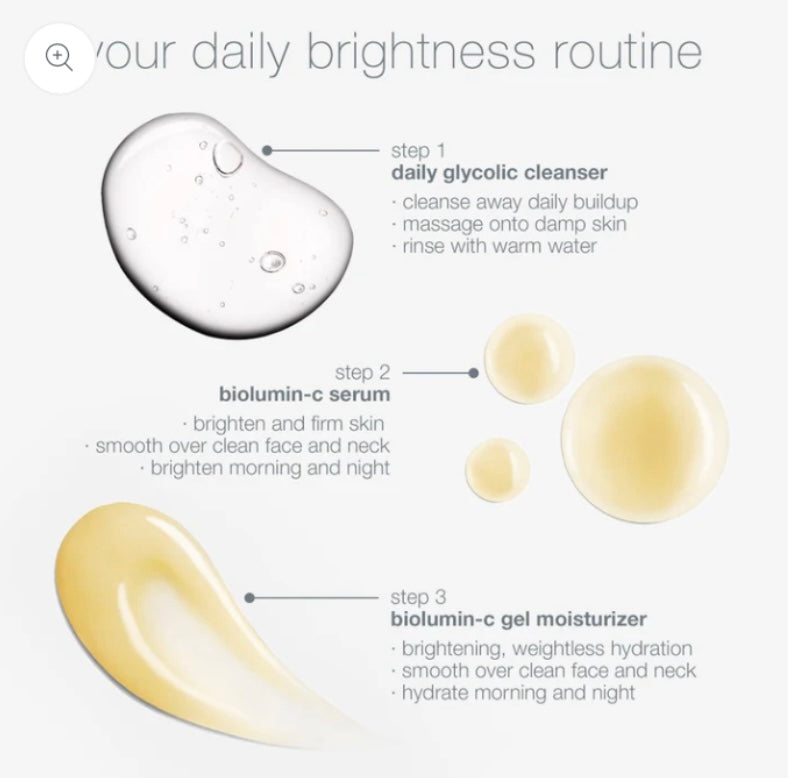 your daily brightness routine

step 1
daily glycolic cleanser
· cleanse away daily buildup
· massage onto damp skin
· rinse with warm water

step 2
biolumin-c serum
· brighten and firm skin
· smooth over clean face and neck
· brighten morning and night

step 3
biolumin-c gel moisturizer
· brightening, weightless hydration
· smooth over clean face and neck
· hydrate morning and night